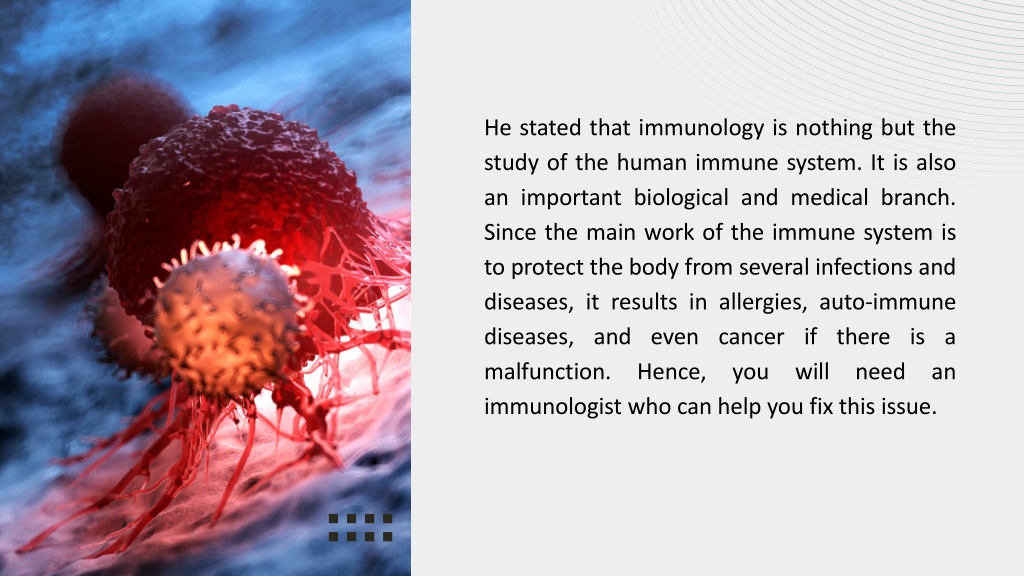 He stated that immunology is nothing but the study of the human immune system. It is also an important biological and medical branch. Since the main work of the immune system is to protect the body from several infections and diseases, it results in allergies, auto-immune diseases, and even cancer if there is a malfunction. Hence, you will need an immunologist who can help you fix this issue.